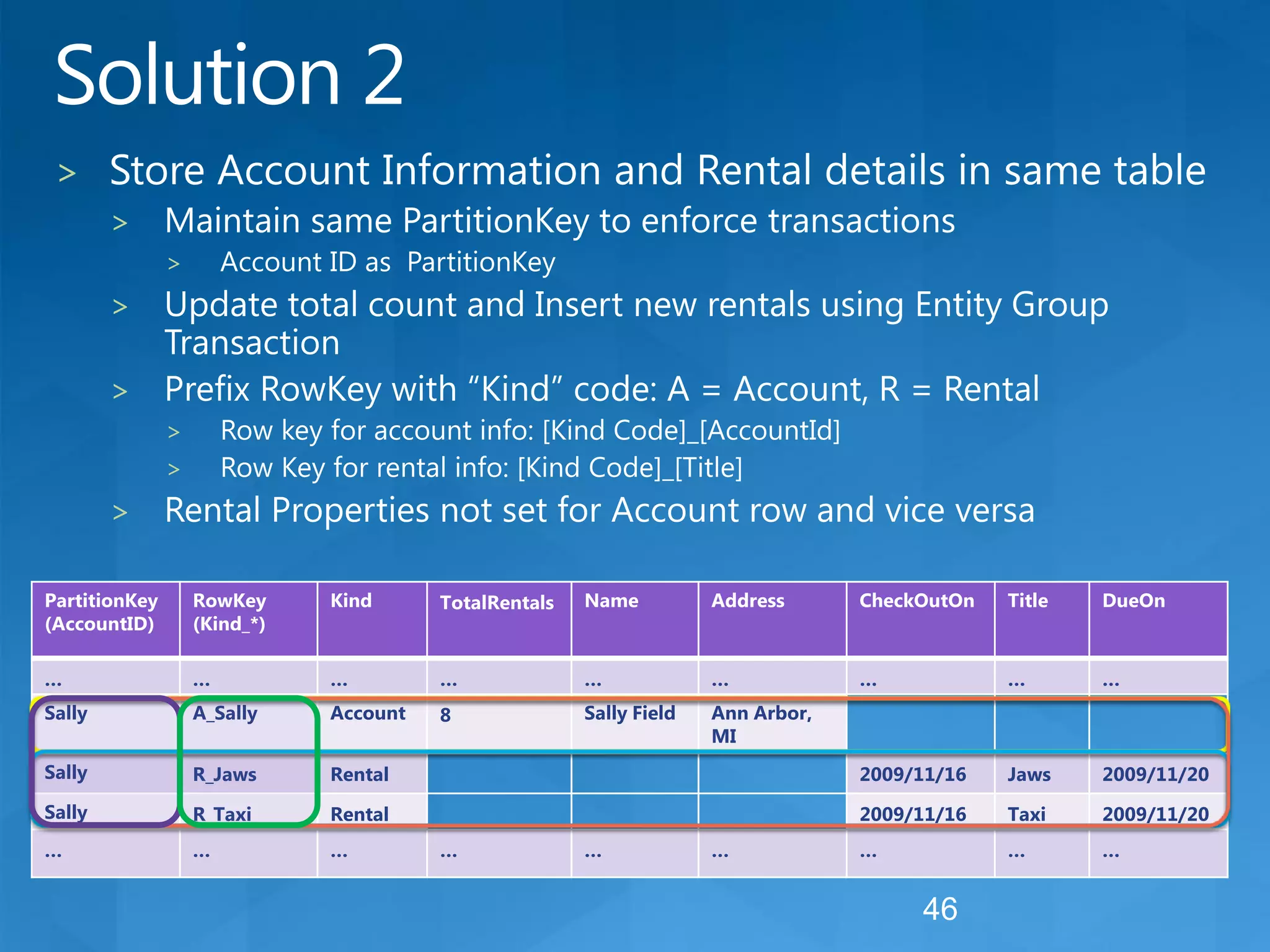 Solution 2

> Store Account Information and Rental details in same table
> Maintain same PartitionKey to enforce transactions
> Account ID as PartitionKey
> Update total count and Insert new rentals using Entity Group Transaction
> Prefix RowKey with “Kind” code: A = Account, R = Rental
> Row key for account info: [Kind Code]_[AccountId]
> Row Key for rental info: [Kind Code]_[Title]
> Rental Properties not set for Account row and vice versa

| PartitionKey (AccountID) | RowKey (Kind_*) | Kind | TotalRentals | Name | Address | CheckOutOn | Title | DueOn |
|---|---|---|---|---|---|---|---|---|
| … | … | … | … | … | … | … | … | … |
| Sally | A_Sally | Account | 8 | Sally Field | Ann Arbor, MI | | | |
| Sally | R_Jaws | Rental | | | | 2009/11/16 | Jaws | 2009/11/20 |
| Sally | R_Taxi | Rental | | | | 2009/11/16 | Taxi | 2009/11/20 |
| … | … | … | … | … | … | … | … | … |

46